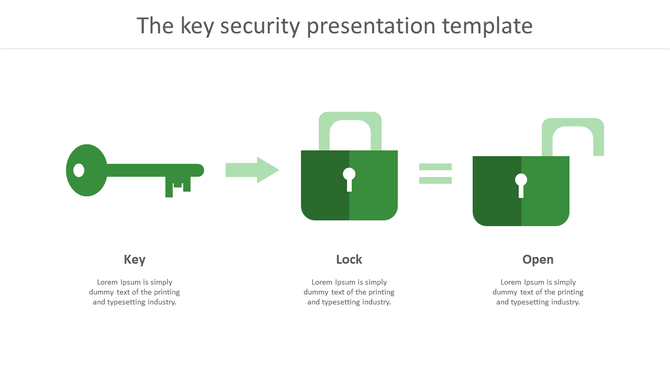 The key security presentation template

Key

Lorem Ipsum is simply dummy text of the printing and typesetting industry.

Lock

Lorem Ipsum is simply dummy text of the printing and typesetting industry.

Open

Lorem Ipsum is simply dummy text of the printing and typesetting industry.